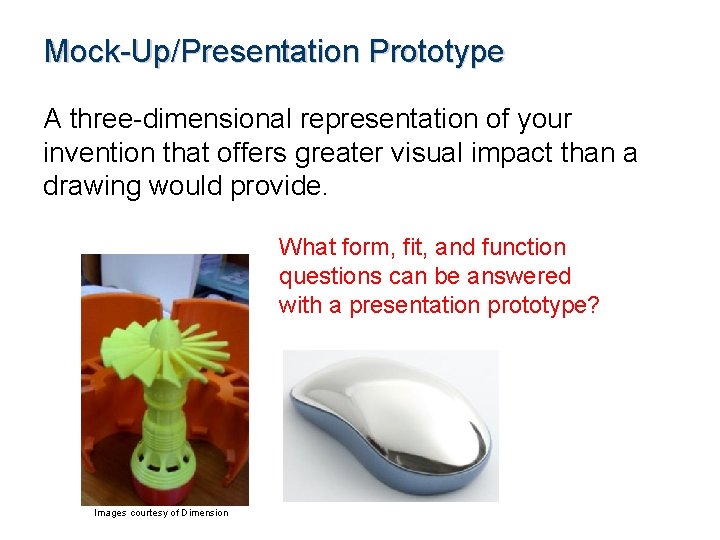 Mock-Up/Presentation Prototype

A three-dimensional representation of your invention that offers greater visual impact than a drawing would provide.

What form, fit, and function questions can be answered with a presentation prototype?

Images courtesy of Dimension